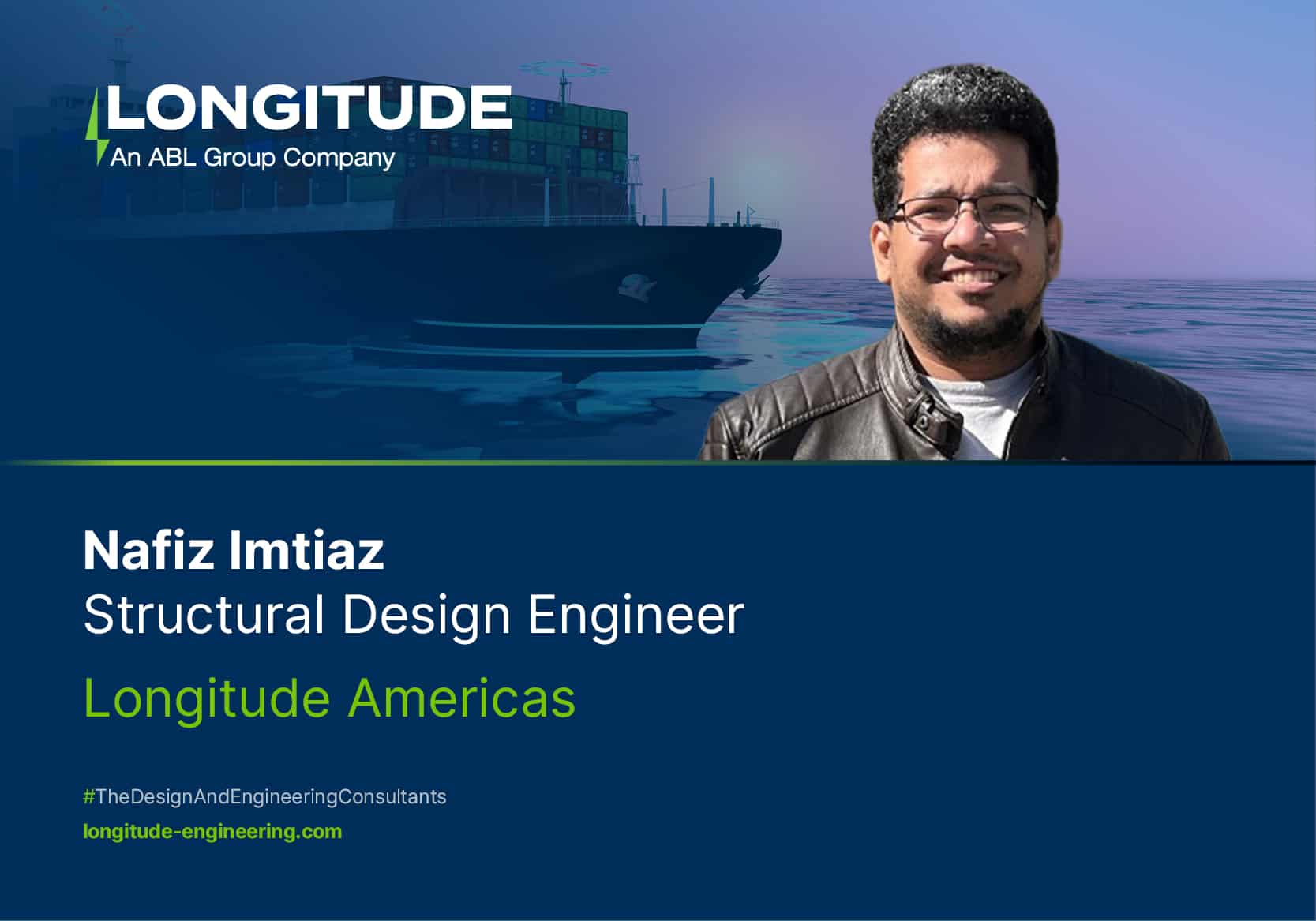 LONGITUDE
An ABL Group Company

Nafiz Imtiaz
Structural Design Engineer

Longitude Americas

#TheDesignAndEngineeringConsultants
longitude-engineering.com